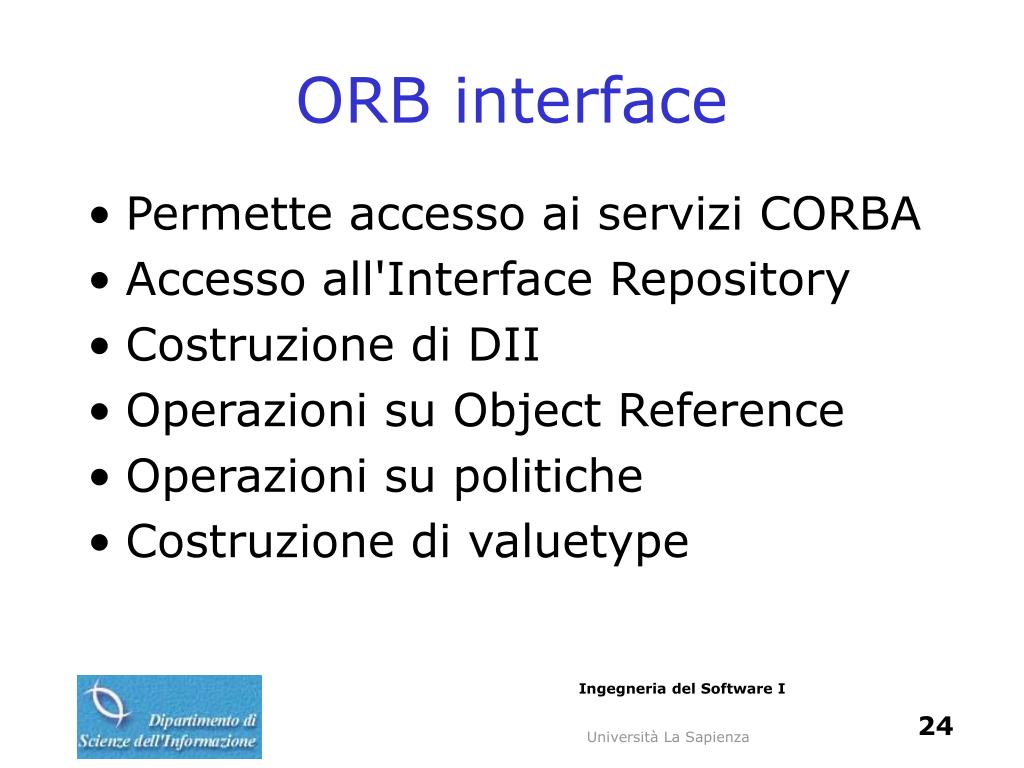 ORB interface

• Permette accesso ai servizi CORBA
• Accesso all'Interface Repository
• Costruzione di DII
• Operazioni su Object Reference
• Operazioni su politiche
• Costruzione di valuetype

Dipartimento di Scienze dell'Informazione

Ingegneria del Software I

Università La Sapienza

24